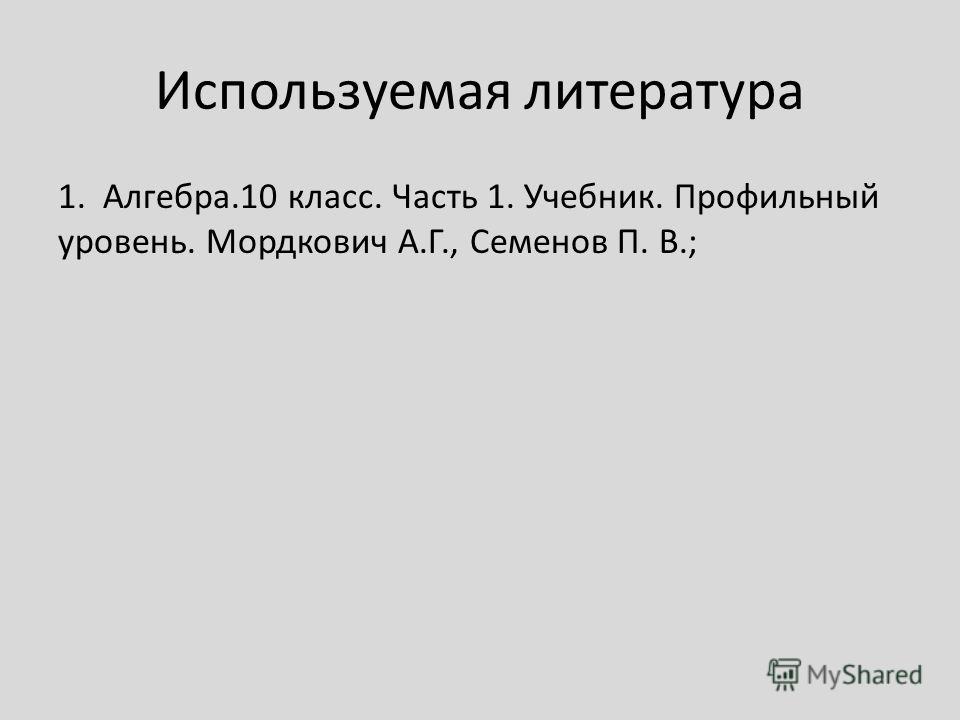 Используемая литература

1. Алгебра.10 класс. Часть 1. Учебник. Профильный уровень. Мордкович А.Г., Семенов П. В.;

MyShared